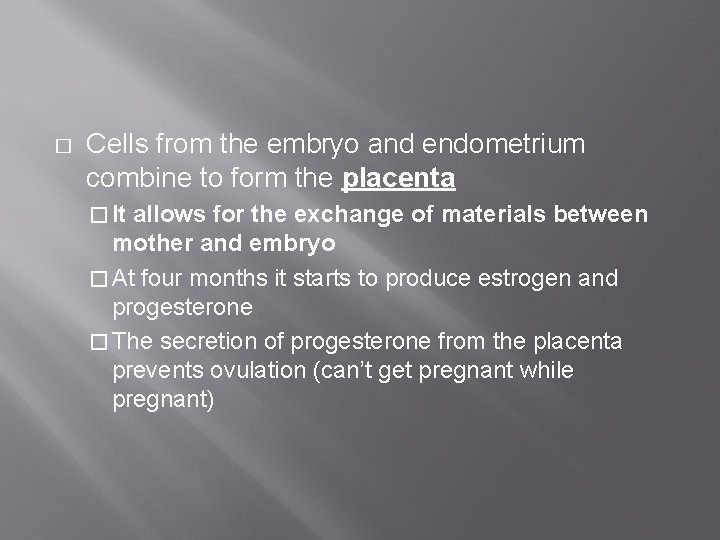 □ Cells from the embryo and endometrium combine to form the placenta

□ It allows for the exchange of materials between mother and embryo

□ At four months it starts to produce estrogen and progesterone

□ The secretion of progesterone from the placenta prevents ovulation (can't get pregnant while pregnant)